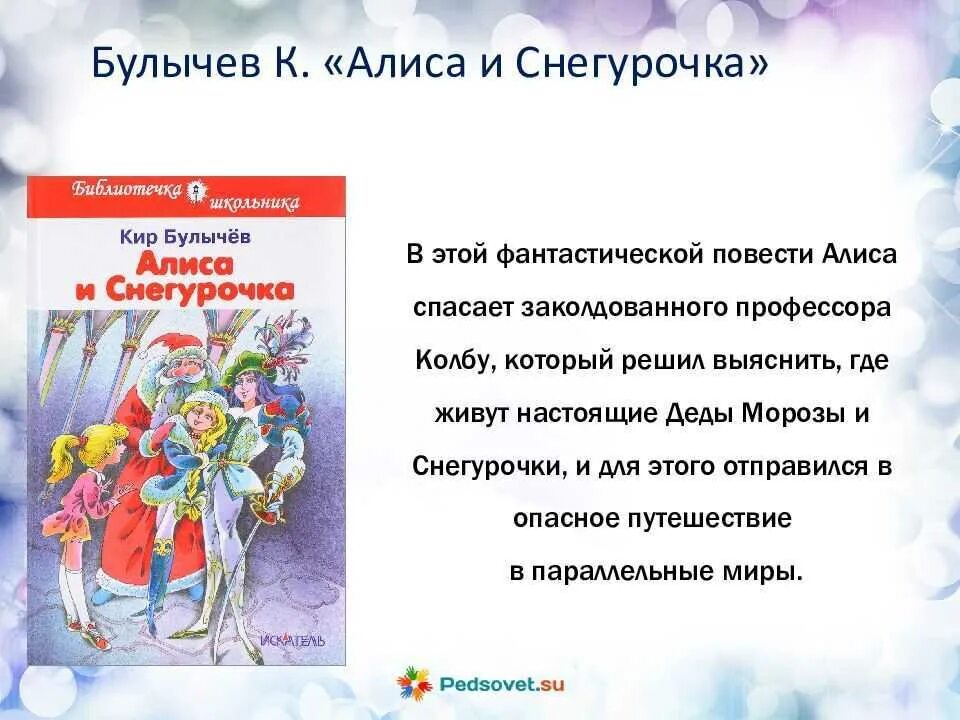 Булычев К. «Алиса и Снегурочка»

Библиотечка школьника

Кир Булычёв
Алиса и Снегурочка

ИСКАТЕЛЬ

В этой фантастической повести Алиса спасает заколдованного профессора Колбу, который решил выяснить, где живут настоящие Деды Морозы и Снегурочки, и для этого отправился в опасное путешествие в параллельные миры.

Pedsovet.su